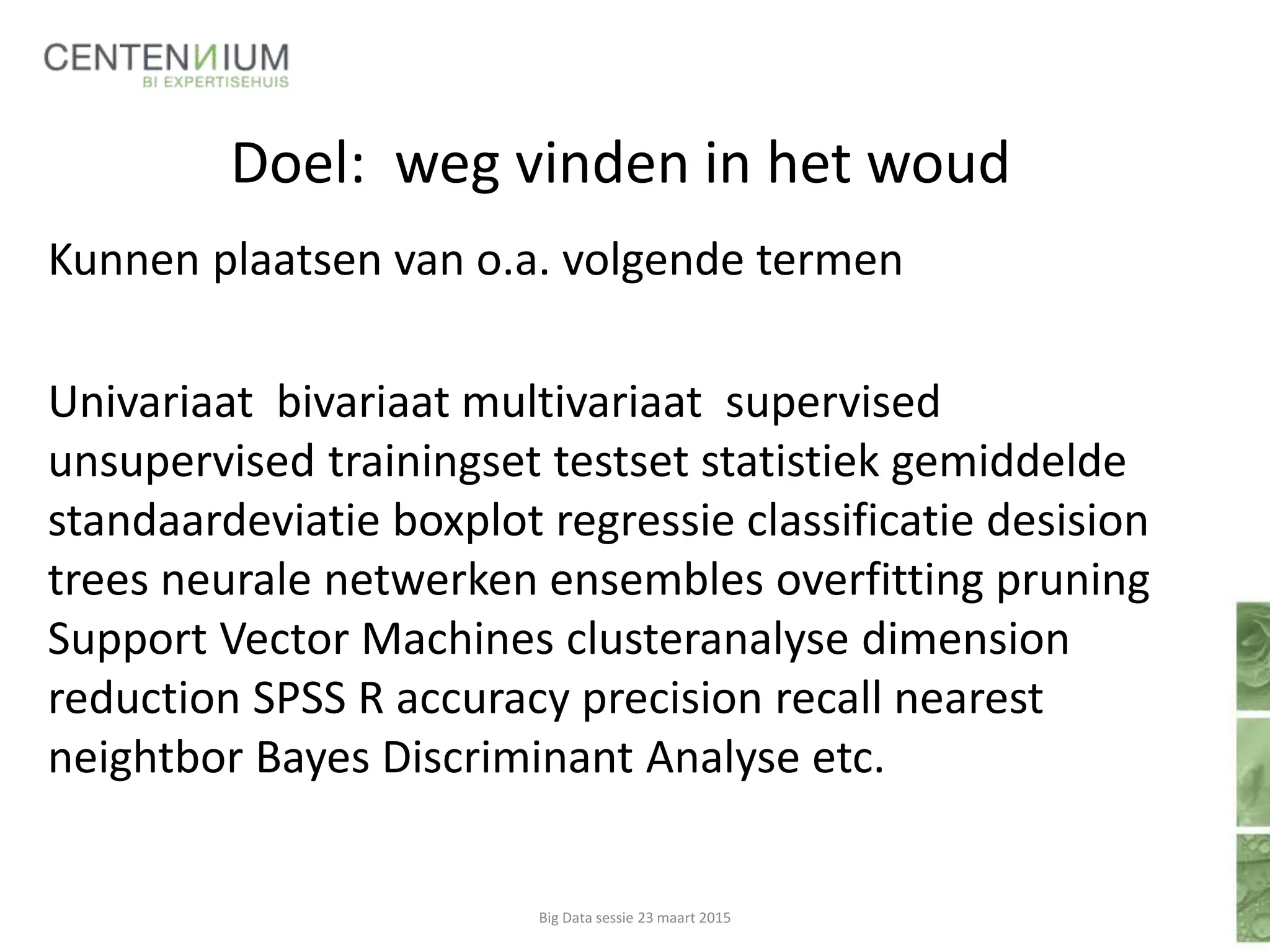 CENTENNIUM
BI EXPERTISEHUIS

Doel: weg vinden in het woud

Kunnen plaatsen van o.a. volgende termen

Univariaat bivariaat multivariaat supervised unsupervised trainingset testset statistiek gemiddelde standaardeviatie boxplot regressie classificatie desision trees neurale netwerken ensembles overfitting pruning Support Vector Machines clusteranalyse dimension reduction SPSS R accuracy precision recall nearest neightbor Bayes Discriminant Analyse etc.

Big Data sessie 23 maart 2015